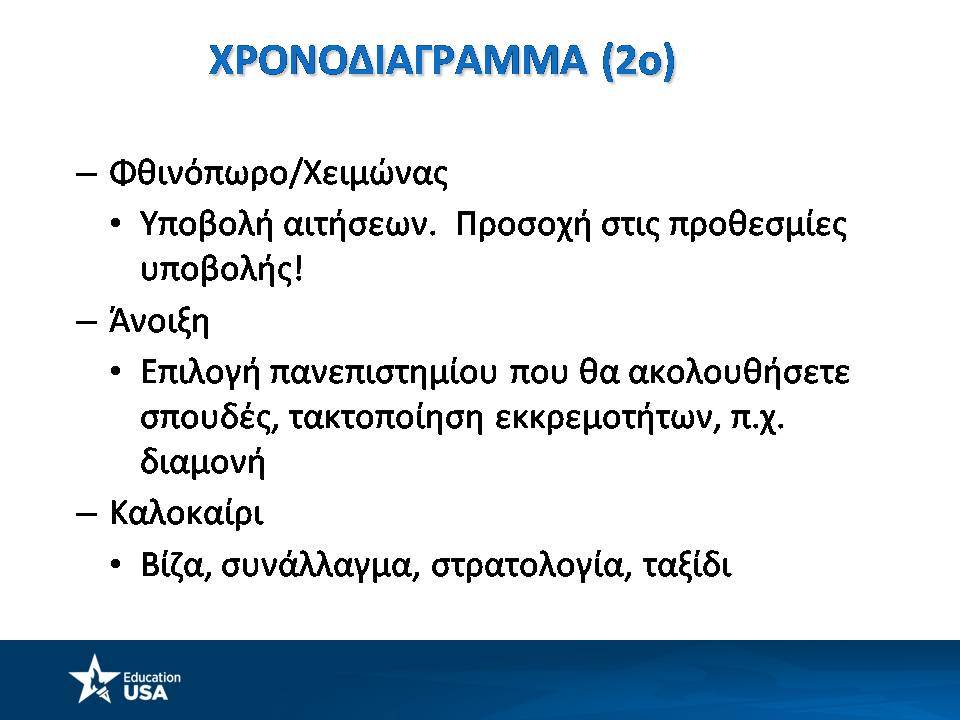 ΧΡΟΝΟΔΙΑΓΡΑΜΜΑ (2ο)

– Φθινόπωρο/Χειμώνας
• Υποβολή αιτήσεων. Προσοχή στις προθεσμίες υποβολής!
– Άνοιξη
• Επιλογή πανεπιστημίου που θα ακολουθήσετε σπουδές, τακτοποίηση εκκρεμοτήτων, π.χ. διαμονή
– Καλοκαίρι
• Βίζα, συνάλλαγμα, στρατολογία, ταξίδι

Education USA